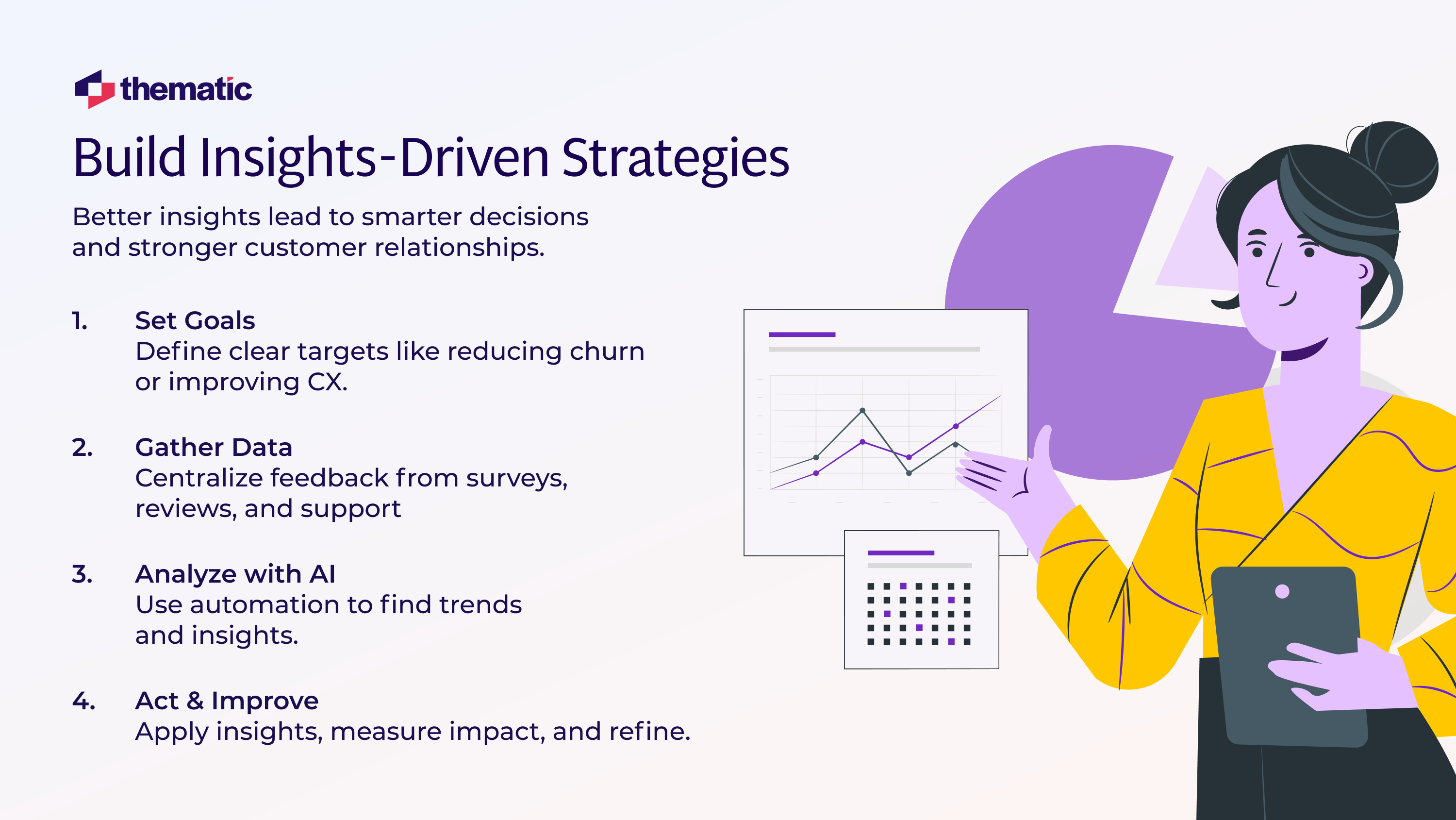 thematic

Build Insights-Driven Strategies

Better insights lead to smarter decisions and stronger customer relationships.

1. Set Goals
Define clear targets like reducing churn or improving CX.

2. Gather Data
Centralize feedback from surveys, reviews, and support

3. Analyze with AI
Use automation to find trends and insights.

4. Act & Improve
Apply insights, measure impact, and refine.